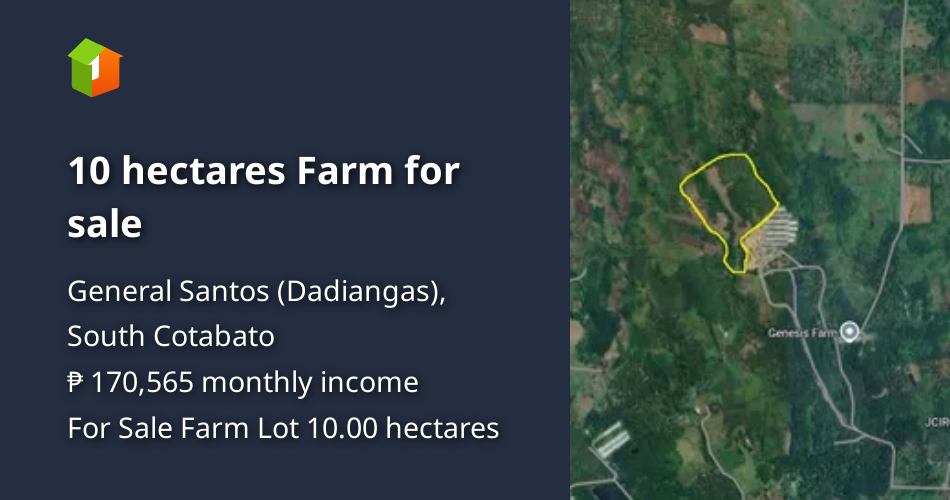 10 hectares Farm for sale

General Santos (Dadiangas), South Cotabato
₱ 170,565 monthly income
For Sale Farm Lot 10.00 hectares

Genesis Farm

JCIR